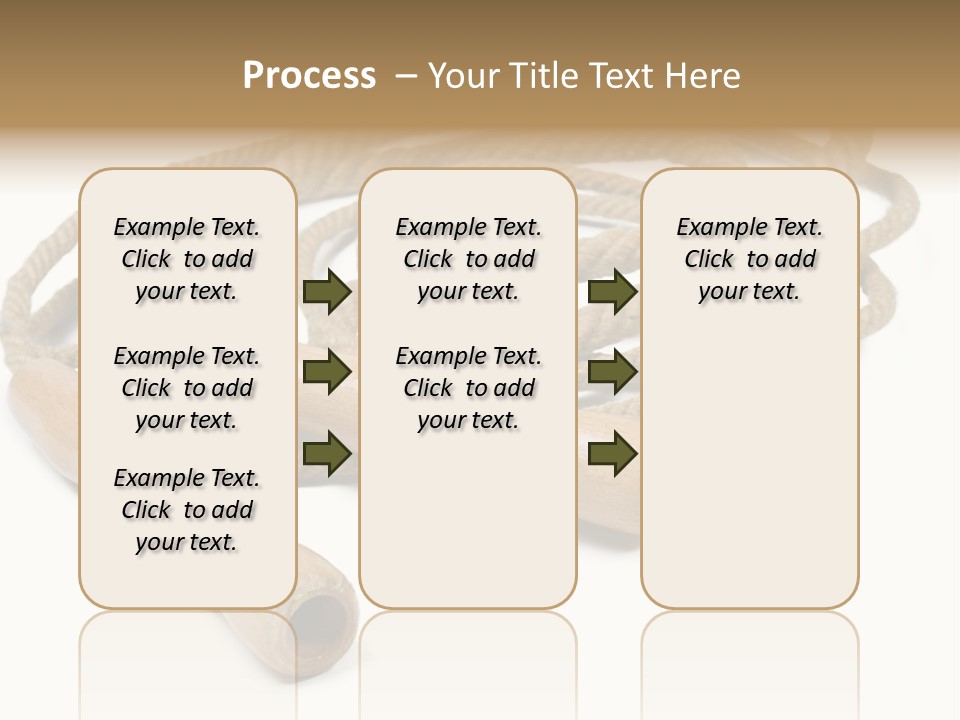 Process – Your Title Text Here

Example Text. Click to add your text.

Example Text. Click to add your text.

Example Text. Click to add your text.

Example Text. Click to add your text.

Example Text. Click to add your text.

Example Text. Click to add your text.